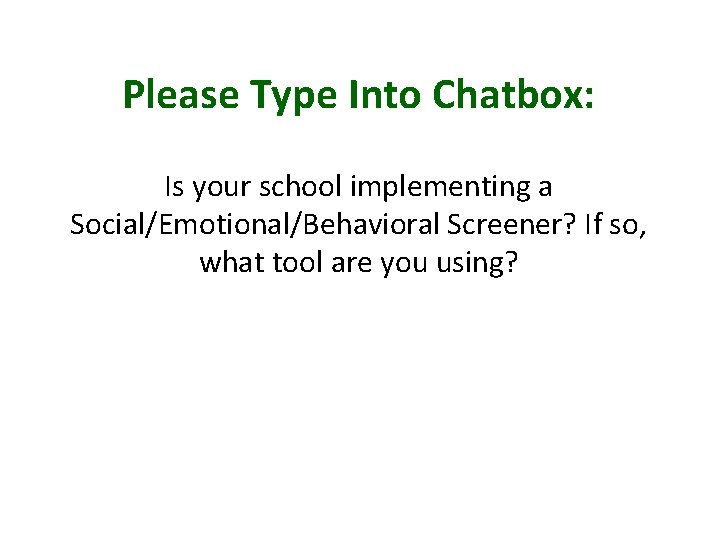 Please Type Into Chatbox:

Is your school implementing a Social/Emotional/Behavioral Screener? If so, what tool are you using?